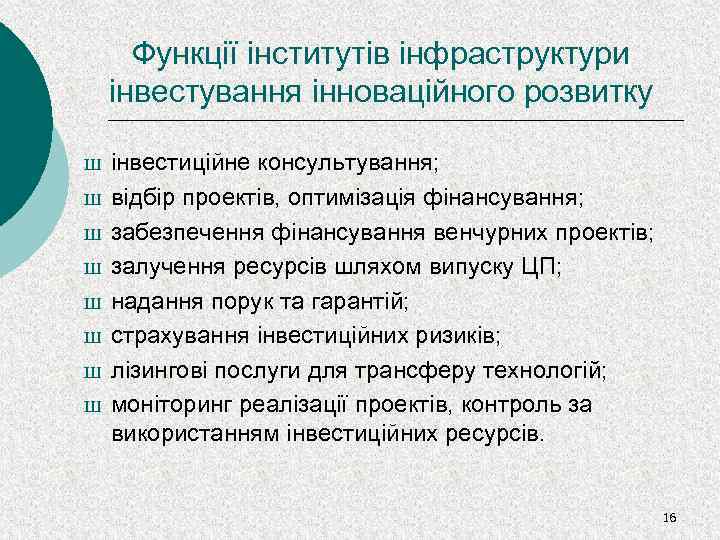 Функції інститутів інфраструктури інвестування інноваційного розвитку

ш інвестиційне консультування;
ш відбір проектів, оптимізація фінансування;
ш забезпечення фінансування венчурних проектів;
ш залучення ресурсів шляхом випуску ЦП;
ш надання порук та гарантій;
ш страхування інвестиційних ризиків;
ш лізингові послуги для трансферу технологій;
ш моніторинг реалізації проектів, контроль за використанням інвестиційних ресурсів.

16